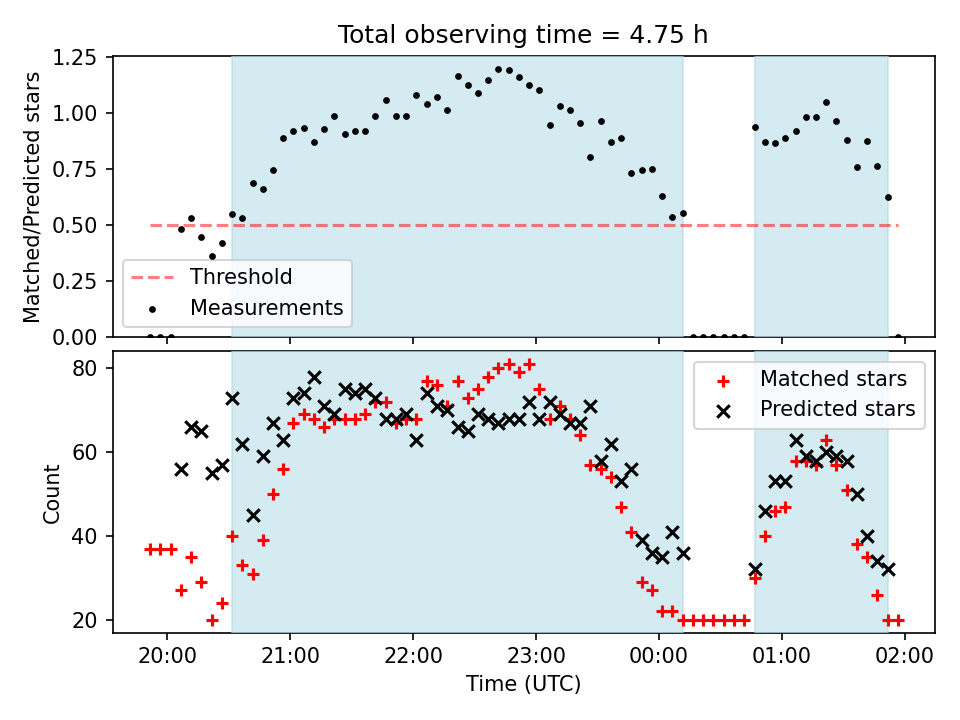 Total observing time = 4.75 h

Matched/Predicted stars

1.25
1.00
0.75
0.50
0.25
0.00

Threshold
Measurements

Count

80
60
40
20

Matched stars
Predicted stars

20:00
21:00
22:00
23:00
00:00
01:00
02:00

Time (UTC)